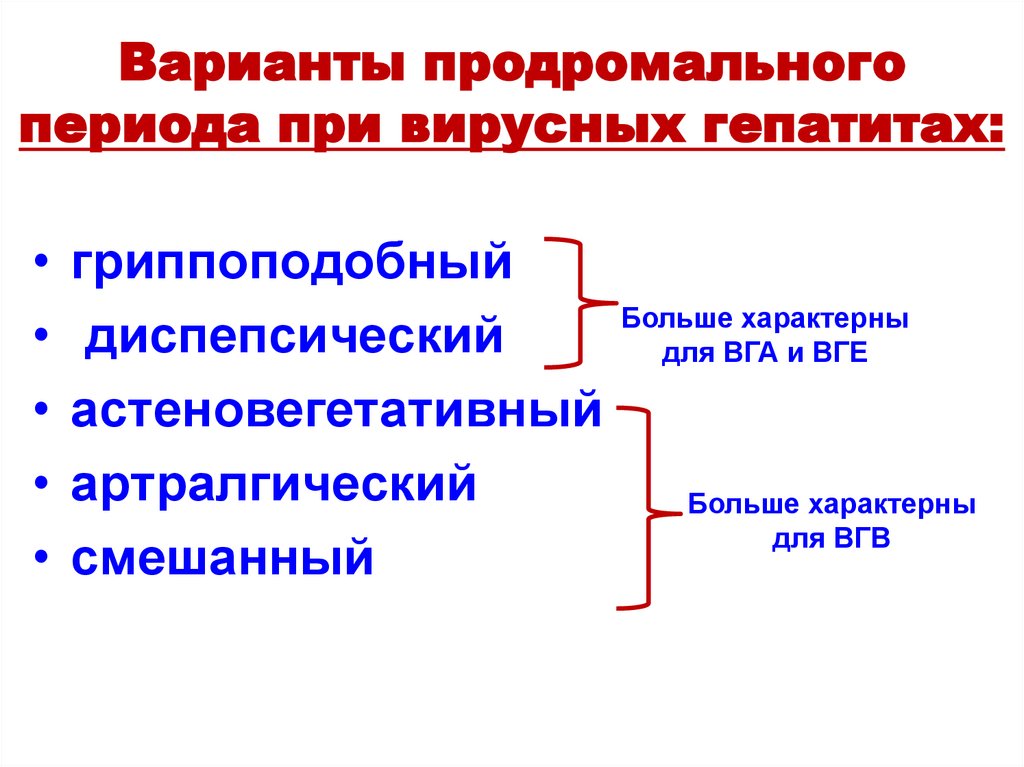 Варианты продромального периода при вирусных гепатитах:

• гриппоподобный
• диспепсический
• астеновегетативный
• артралгический
• смешанный

Больше характерны для ВГА и ВГЕ

Больше характерны для ВГВ